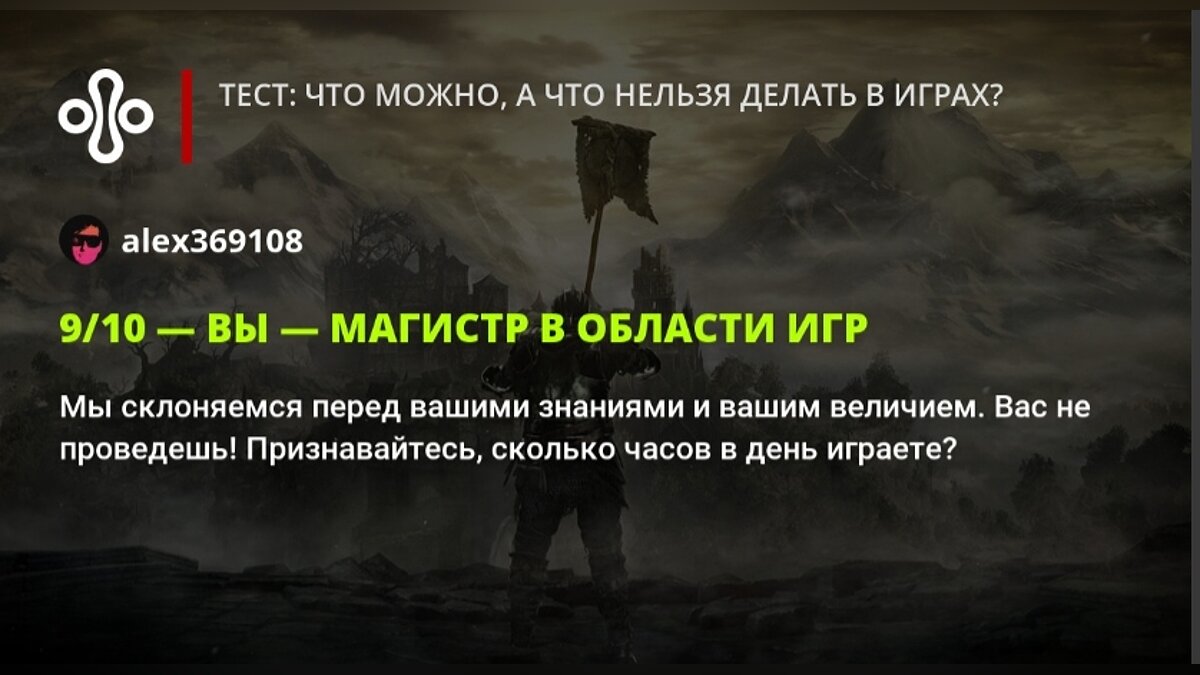 ТЕСТ: ЧТО МОЖНО, А ЧТО НЕЛЬЗЯ ДЕЛАТЬ В ИГРАХ?

alex369108

9/10 — ВЫ — МАГИСТР В ОБЛАСТИ ИГР

Мы склоняемся перед вашими знаниями и вашим величием. Вас не проведешь! Признавайтесь, сколько часов в день играете?